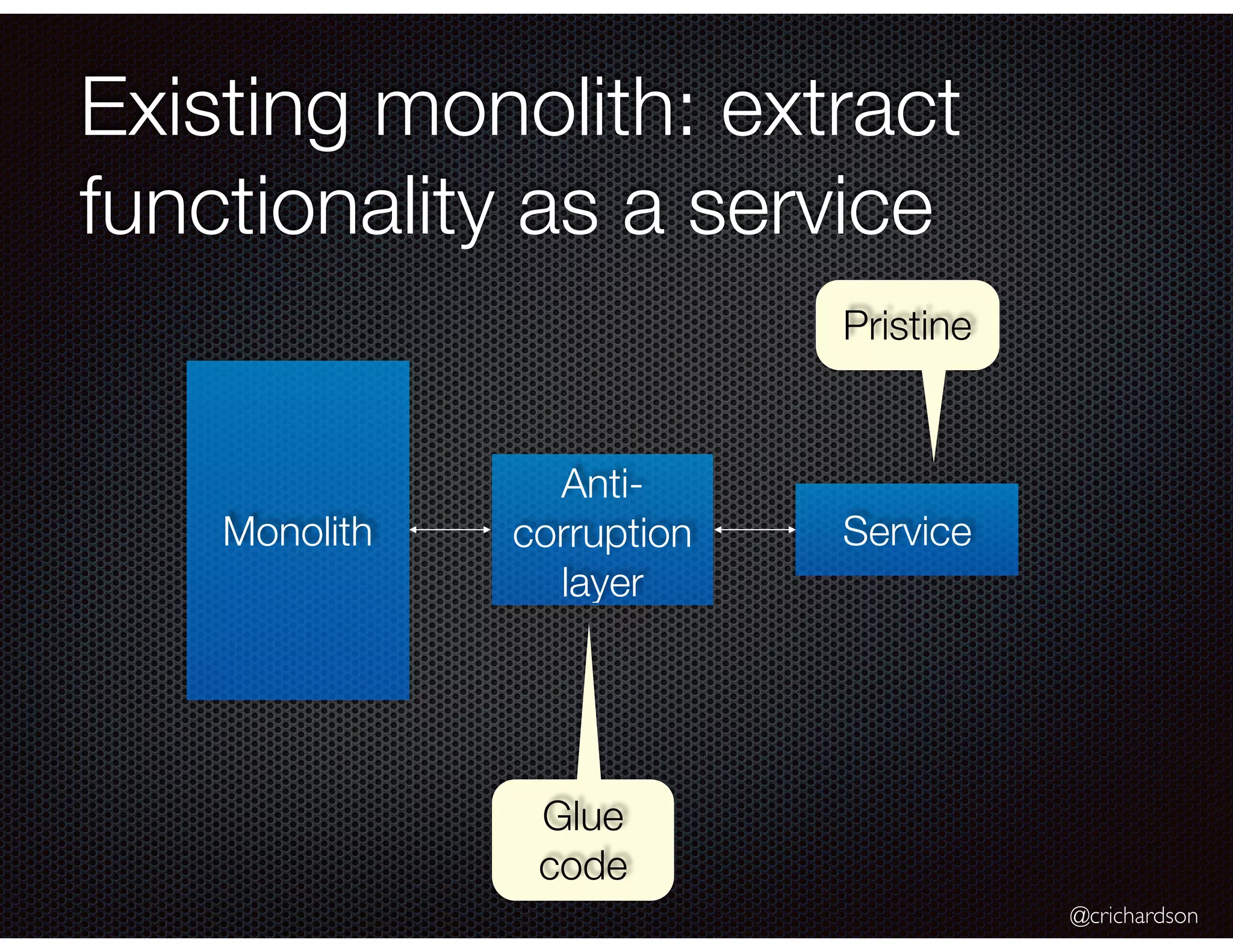 Existing monolith: extract functionality as a service

Pristine

Monolith

Anti-corruption layer

Service

Glue code

@crichardson